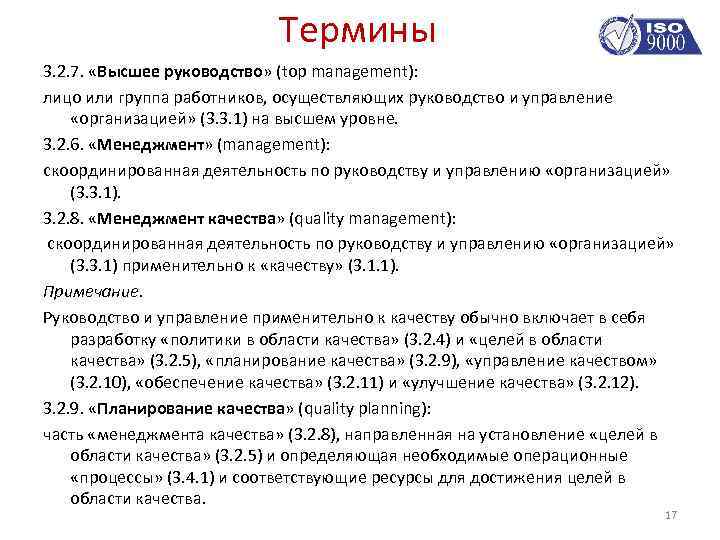 Термины

ISO 9000

3.2.7. «Высшее руководство» (top management):

лицо или группа работников, осуществляющих руководство и управление «организацией» (3.3.1) на высшем уровне.

3.2.6. «Менеджмент» (management):

скоординированная деятельность по руководству и управлению «организацией» (3.3.1).

3.2.8. «Менеджмент качества» (quality management):

скоординированная деятельность по руководству и управлению «организацией» (3.3.1) применительно к «качеству» (3.1.1).

Примечание.

Руководство и управление применительно к качеству обычно включает в себя разработку «политики в области качества» (3.2.4) и «целей в области качества» (3.2.5), «планирование качества» (3.2.9), «управление качеством» (3.2.10), «обеспечение качества» (3.2.11) и «улучшение качества» (3.2.12).

3.2.9. «Планирование качества» (quality planning):

часть «менеджмента качества» (3.2.8), направленная на установление «целей в области качества» (3.2.5) и определяющая необходимые операционные «процессы» (3.4.1) и соответствующие ресурсы для достижения целей в области качества.

17